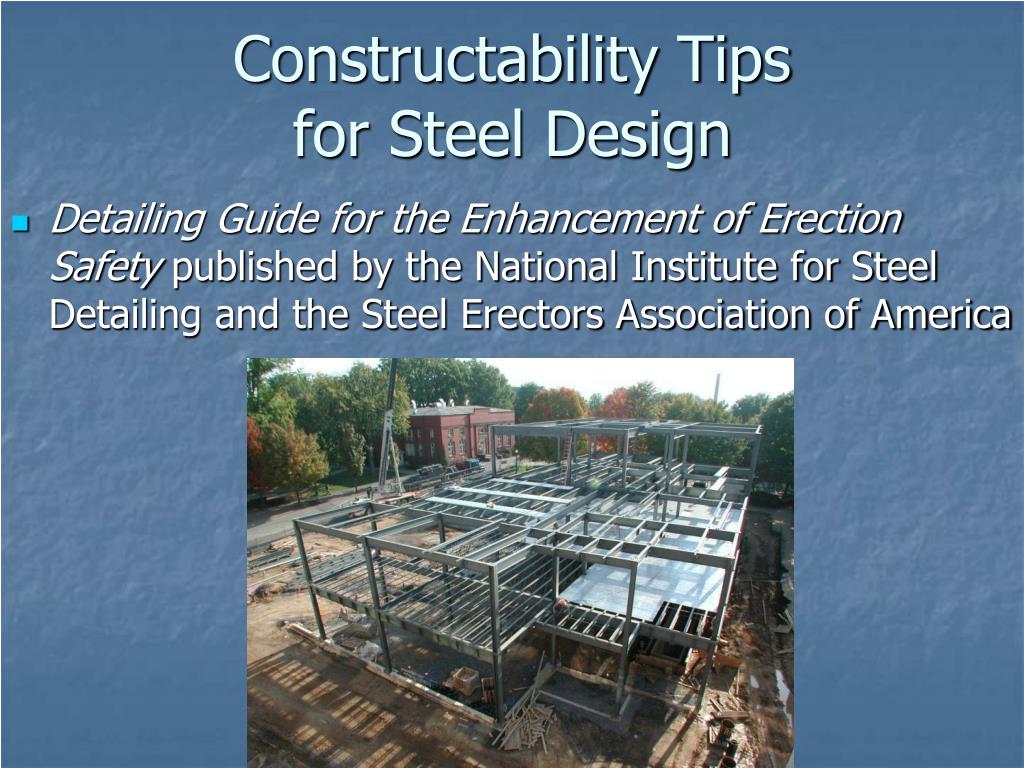 Constructability Tips for Steel Design

Detailing Guide for the Enhancement of Erection Safety published by the National Institute for Steel Detailing and the Steel Erectors Association of America